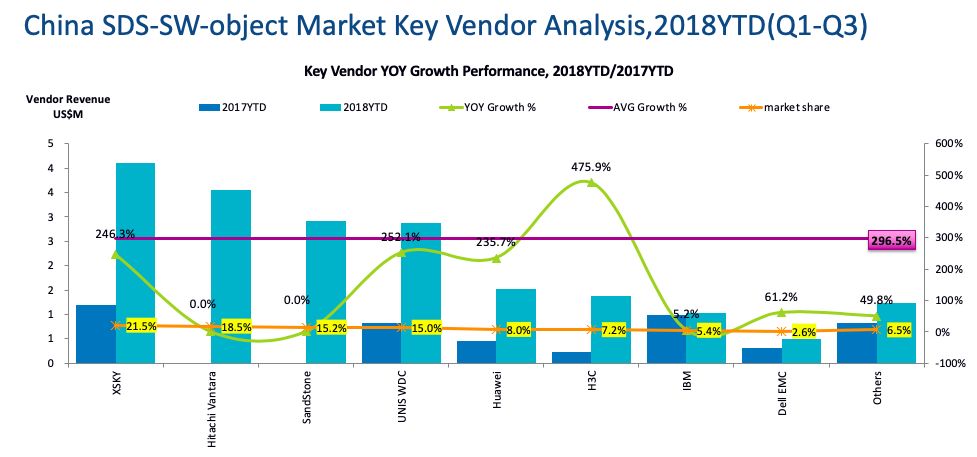 China SDS-SW-object Market Key Vendor Analysis,2018YTD(Q1-Q3)

Key Vendor YOY Growth Performance, 2018YTD/2017YTD

Vendor Revenue US$M

2017YTD
2018YTD
YOY Growth %
AVG Growth %
market share

5
4
4
3
3
2
2
1
1
0

600%
500%
400%
300%
200%
100%
0%
-100%

246.3%
0.0%
0.0%
252.1%
235.7%
475.9%
5.2%
61.2%
49.8%
296.5%

21.5%
18.5%
15.2%
15.0%
8.0%
7.2%
5.4%
2.6%
6.5%

XSKY
Hitachi Vantara
SandStone
UNIS WDC
Huawei
H3C
IBM
Dell EMC
Others